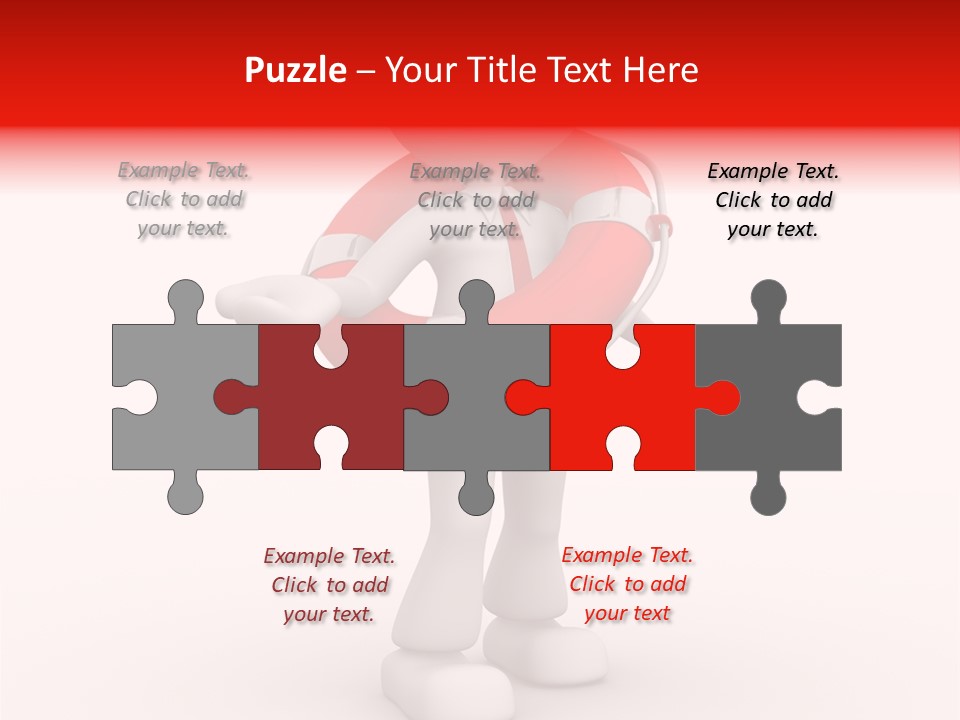 Puzzle – Your Title Text Here

Example Text. Click to add your text.

Example Text. Click to add your text.

Example Text. Click to add your text.

Example Text. Click to add your text.

Example Text. Click to add your text